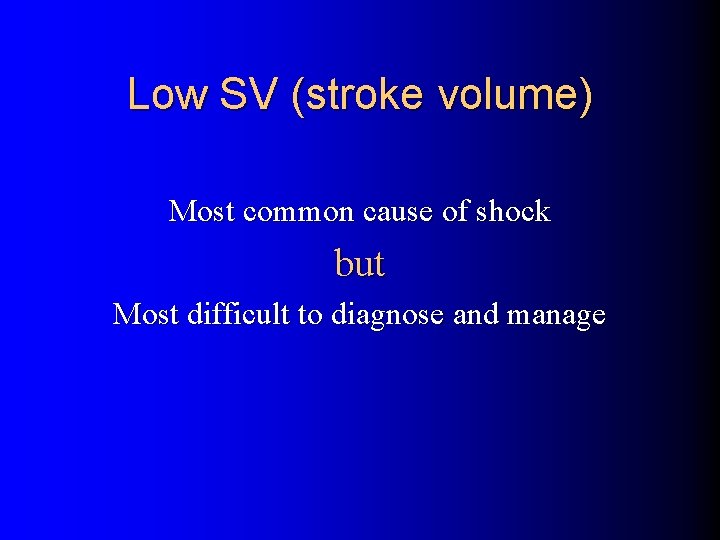 Low SV (stroke volume)

Most common cause of shock

but

Most difficult to diagnose and manage